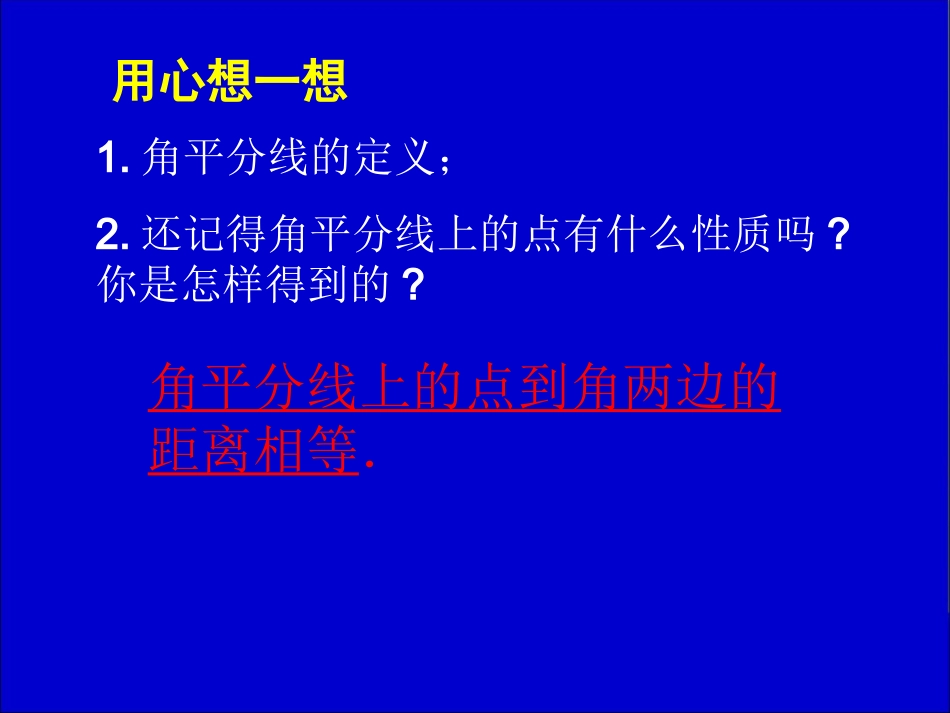 用心想一想

1. 角平分线的定义；

2. 还记得角平分线上的点有什么性质吗？你是怎样得到的？

角平分线上的点到角两边的距离相等.